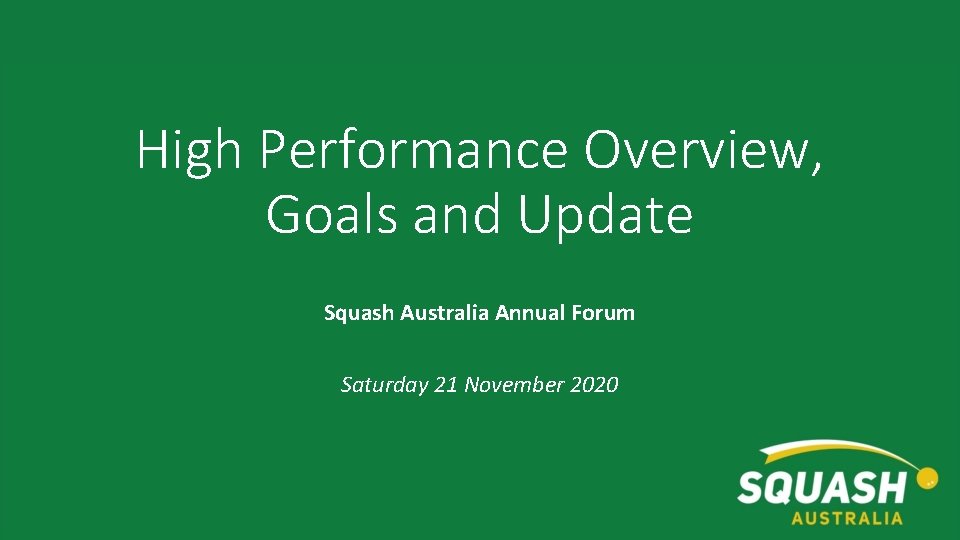 High Performance Overview, Goals and Update

Squash Australia Annual Forum

Saturday 21 November 2020

SQUASH
AUSTRALIA